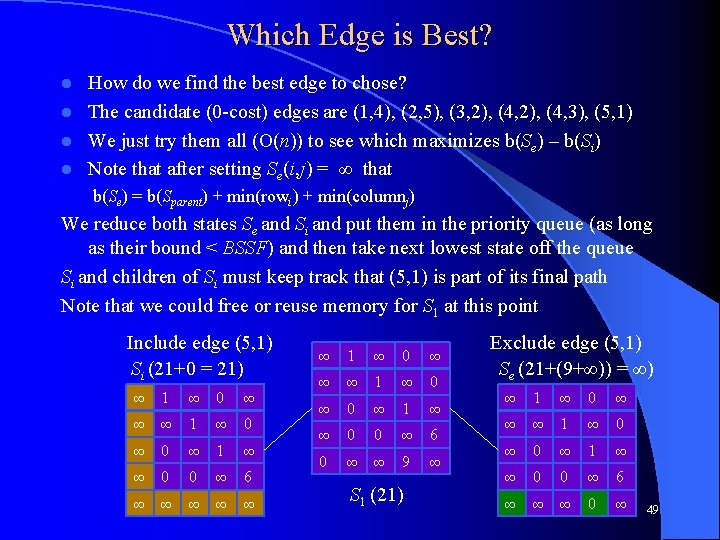 Which Edge is Best?

- How do we find the best edge to chose?
- The candidate (0-cost) edges are (1,4), (2,5), (3,2), (4,2), (4,3), (5,1)
- We just try them all (O($n$)) to see which maximizes b($S_e$) – b($S_i$)
- Note that after setting $S_e(i,j) = \infty$ that

b($S_e$) = b($S_{parent}$) + min(row$_i$) + min(column$_j$)

We reduce both states $S_e$ and $S_i$ and put them in the priority queue (as long as their bound < $BSSF$) and then take next lowest state off the queue

$S_i$ and children of $S_i$ must keep track that (5,1) is part of its final path

Note that we could free or reuse memory for $S_1$ at this point

Include edge (5,1)
$S_i$ (21+0 = 21)

| ∞ | 1 | ∞ | 0 | ∞ |
|---|---|---|---|---|
| ∞ | ∞ | 1 | ∞ | 0 |
| ∞ | 0 | ∞ | 1 | ∞ |
| ∞ | 0 | 0 | ∞ | 6 |
| ∞ | ∞ | ∞ | ∞ | ∞ |

| ∞ | 1 | ∞ | 0 | ∞ |
|---|---|---|---|---|
| ∞ | ∞ | 1 | ∞ | 0 |
| ∞ | 0 | ∞ | 1 | ∞ |
| ∞ | 0 | 0 | ∞ | 6 |
| 0 | ∞ | ∞ | 9 | ∞ |

$S_1$ (21)

Exclude edge (5,1)
$S_e$ (21+(9+∞)) = ∞)

| ∞ | 1 | ∞ | 0 | ∞ |
|---|---|---|---|---|
| ∞ | ∞ | 1 | ∞ | 0 |
| ∞ | 0 | ∞ | 1 | ∞ |
| ∞ | 0 | 0 | ∞ | 6 |
| ∞ | ∞ | ∞ | 0 | ∞ |

49